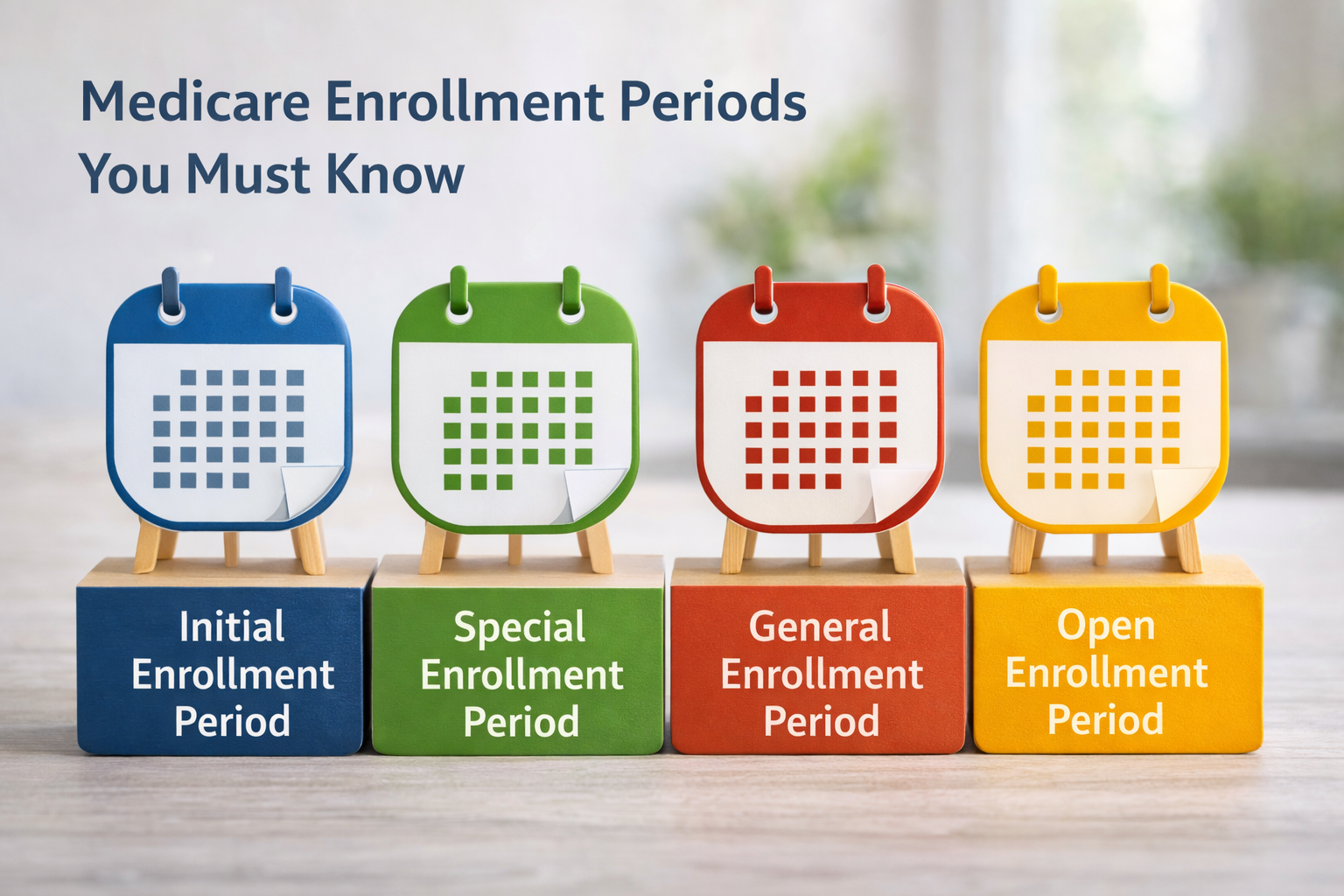 Medicare Enrollment Periods You Must Know

Initial Enrollment Period

Special Enrollment Period

General Enrollment Period

Open Enrollment Period